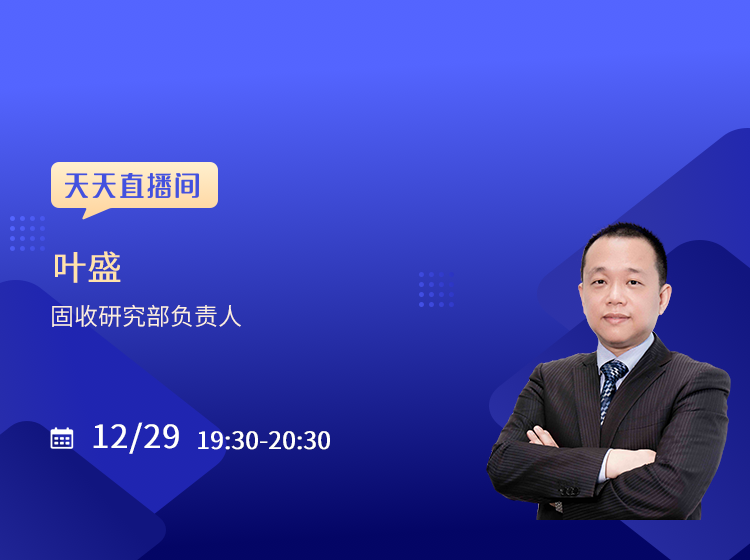 天天直播间

叶盛

固收研究部负责人

12/29 19:30-20:30